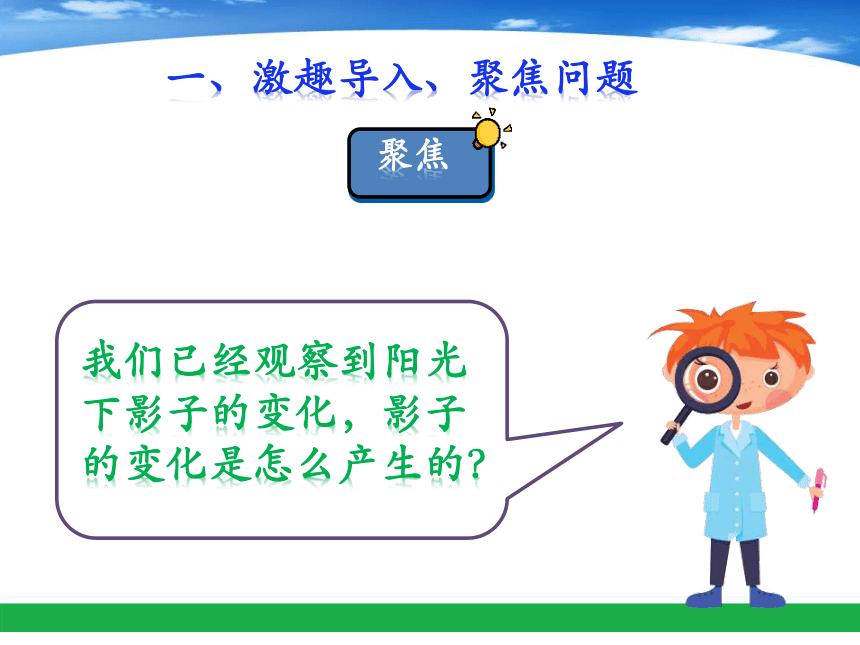 一、激趣导入、聚焦问题

聚焦

我们已经观察到阳光下影子的变化，影子的变化是怎么产生的?